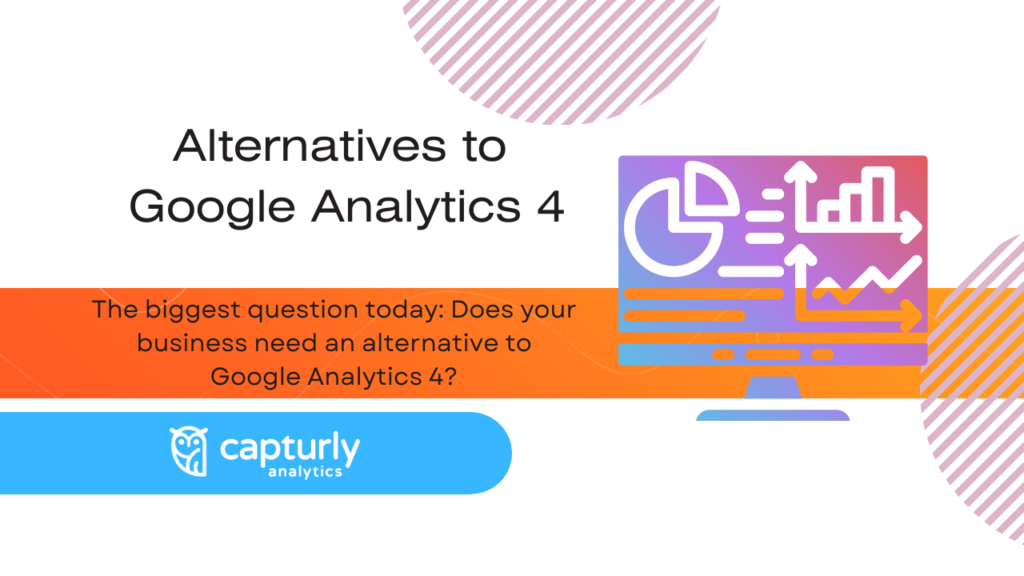 Alternatives to Google Analytics 4

The biggest question today: Does your business need an alternative to Google Analytics 4?

capturly analytics